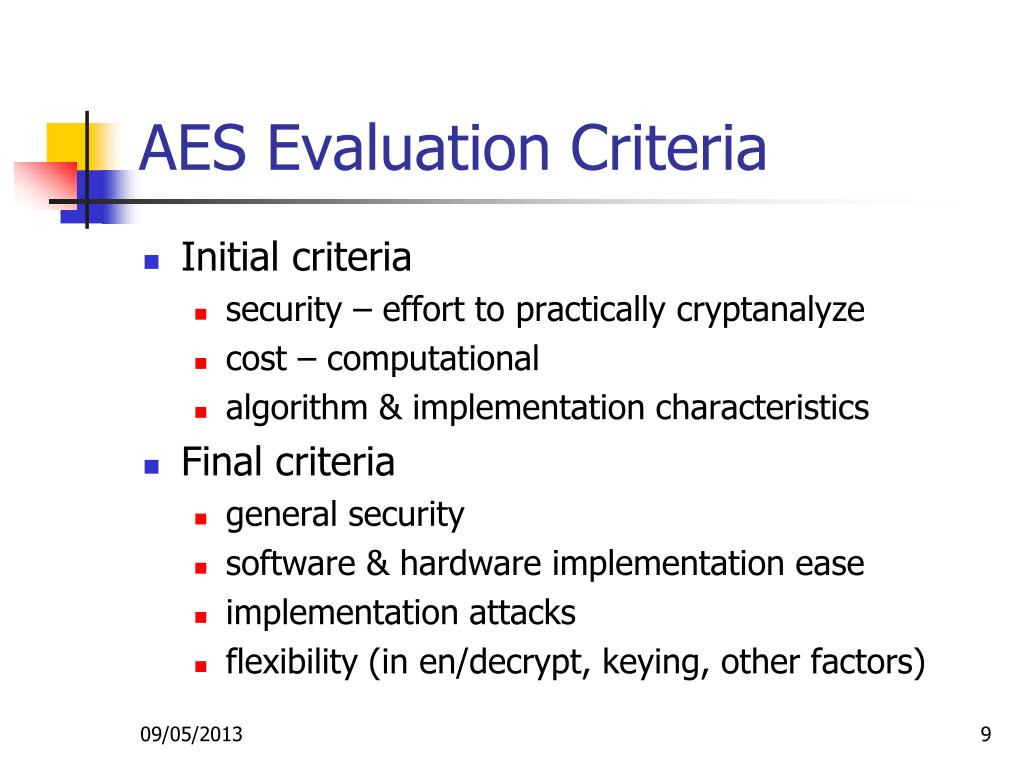 AES Evaluation Criteria

- Initial criteria
  - security – effort to practically cryptanalyze
  - cost – computational
  - algorithm & implementation characteristics
- Final criteria
  - general security
  - software & hardware implementation ease
  - implementation attacks
  - flexibility (in en/decrypt, keying, other factors)

09/05/2013

9